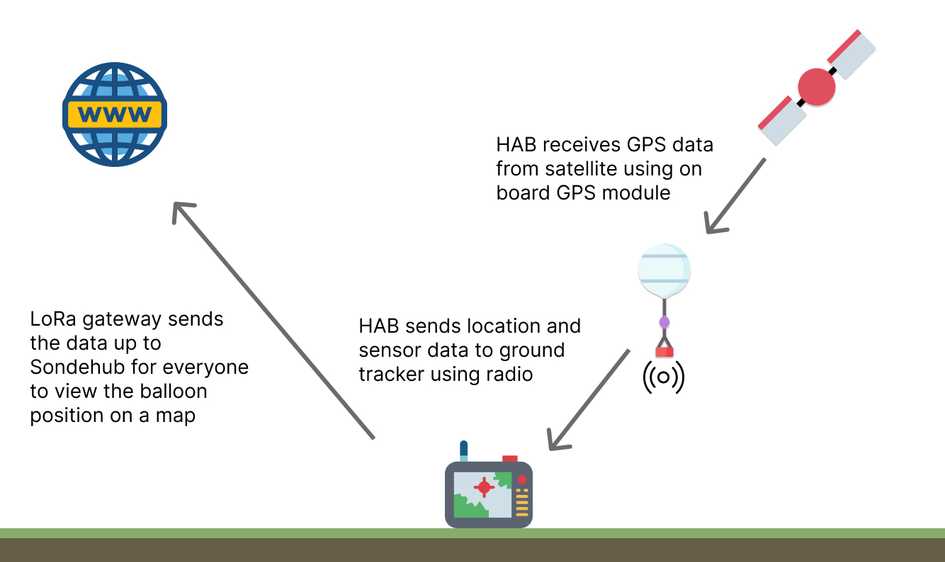 WWW

HAB receives GPS data from satellite using on board GPS module

LoRa gateway sends the data up to Sondehub for everyone to view the balloon position on a map

HAB sends location and sensor data to ground tracker using radio